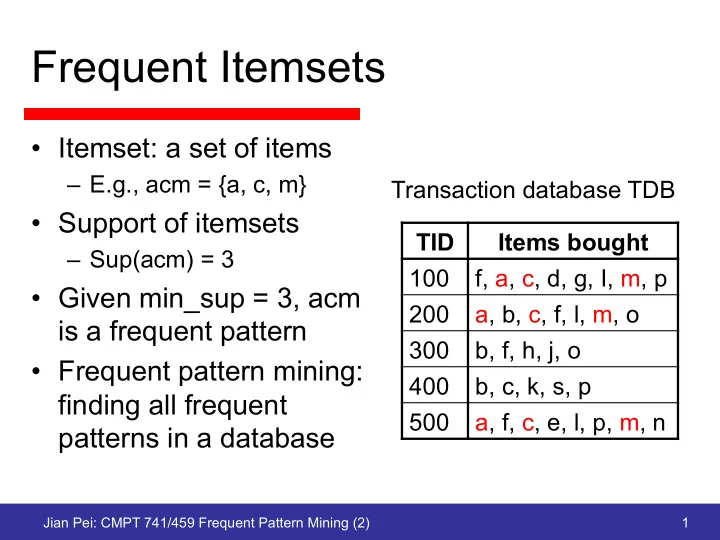 Frequent Itemsets

• Itemset: a set of items
– E.g., acm = {a, c, m}
• Support of itemsets
– Sup(acm) = 3
• Given min_sup = 3, acm is a frequent pattern
• Frequent pattern mining: finding all frequent patterns in a database

Transaction database TDB

| TID | Items bought |
|---|---|
| 100 | f, a, c, d, g, l, m, p |
| 200 | a, b, c, f, l, m, o |
| 300 | b, f, h, j, o |
| 400 | b, c, k, s, p |
| 500 | a, f, c, e, l, p, m, n |

Jian Pei: CMPT 741/459 Frequent Pattern Mining (2)
1